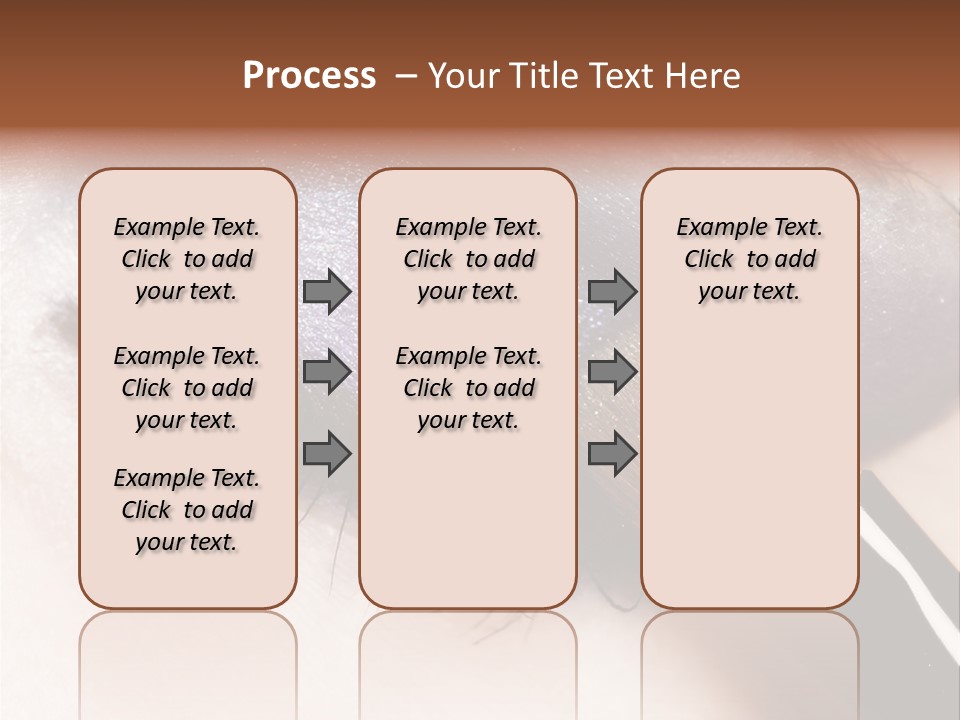 Process – Your Title Text Here

Example Text. Click to add your text.

Example Text. Click to add your text.

Example Text. Click to add your text.

Example Text. Click to add your text.

Example Text. Click to add your text.

Example Text. Click to add your text.